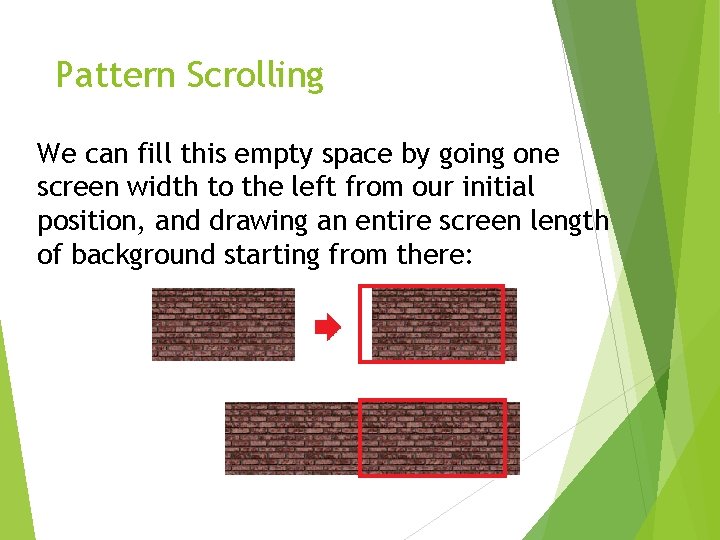 Pattern Scrolling

We can fill this empty space by going one screen width to the left from our initial position, and drawing an entire screen length of background starting from there: